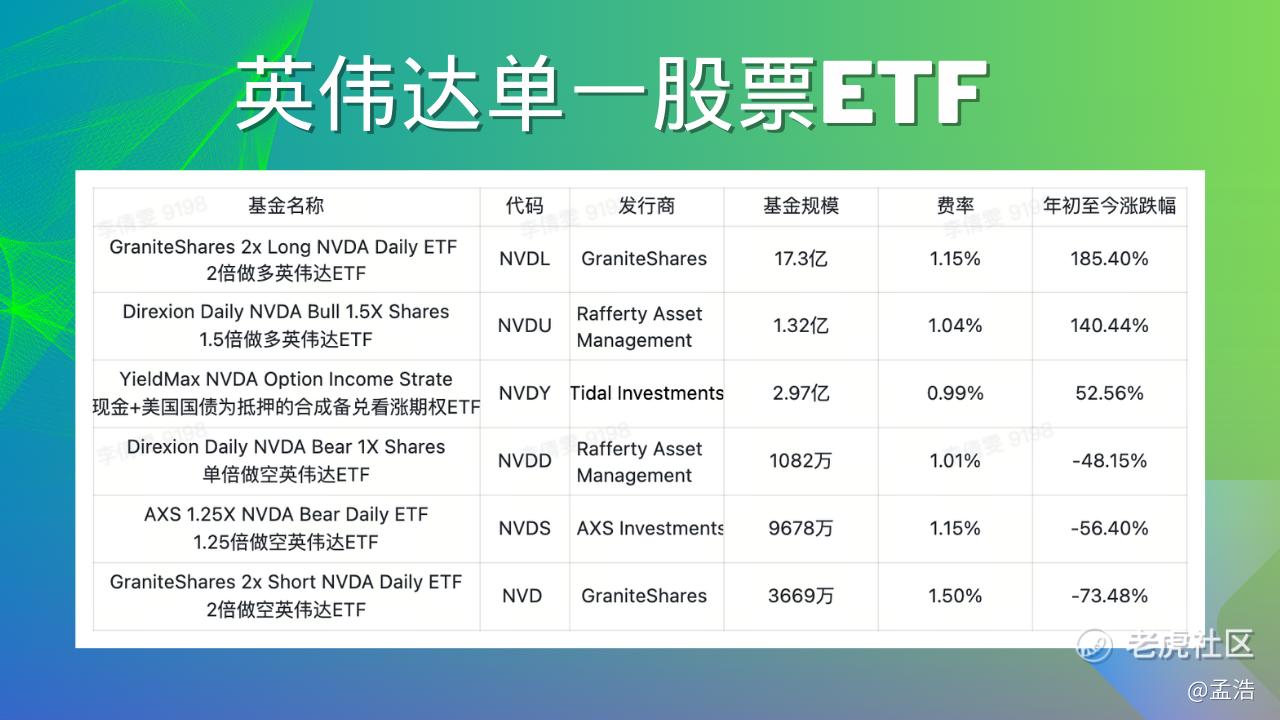 英伟达单一股票ETF

| 基金名称 | 代码 | 发行商 | 基金规模 | 费率 | 年初至今涨跌幅 |
|---|---|---|---|---|---|
| GraniteShares 2x Long NVDA Daily ETF 2倍做多英伟达ETF | NVDL | GraniteShares | 17.3亿 | 1.15% | 185.40% |
| Direxion Daily NVDA Bull 1.5X Shares 1.5倍做多英伟达ETF | NVDU | Rafferty Asset Management | 1.32亿 | 1.04% | 140.44% |
| YieldMax NVDA Option Income Strate 现金+美国国债为抵押的合成备兑看涨期权ETF | NVDY | Tidal Investments | 2.97亿 | 0.99% | 52.56% |
| Direxion Daily NVDA Bear 1X Shares 单倍做空英伟达ETF | NVDD | Rafferty Asset Management | 1082万 | 1.01% | -48.15% |
| AXS 1.25X NVDA Bear Daily ETF 1.25倍做空英伟达ETF | NVDS | AXS Investments | 9678万 | 1.15% | -56.40% |
| GraniteShares 2x Short NVDA Daily ETF 2倍做空英伟达ETF | NVD | GraniteShares | 3669万 | 1.50% | -73.48% |

李倩雯 9198

老虎社区
@孟浩